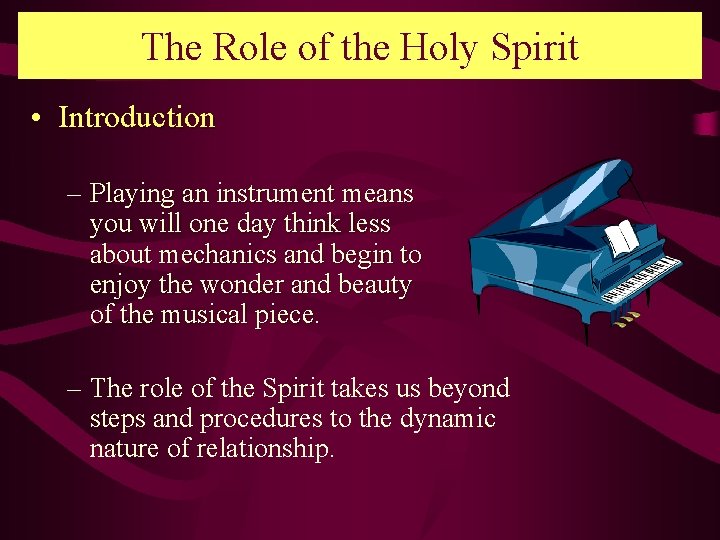 The Role of the Holy Spirit

• Introduction

– Playing an instrument means you will one day think less about mechanics and begin to enjoy the wonder and beauty of the musical piece.

– The role of the Spirit takes us beyond steps and procedures to the dynamic nature of relationship.